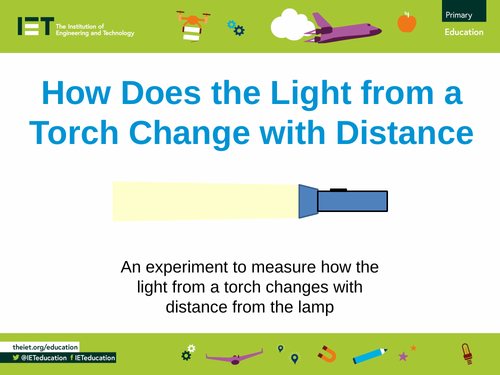 IET The Institution of Engineering and Technology

Primary Education

How Does the Light from a Torch Change with Distance

An experiment to measure how the light from a torch changes with distance from the lamp

theiet.org/education
@IETeducation IETeducation